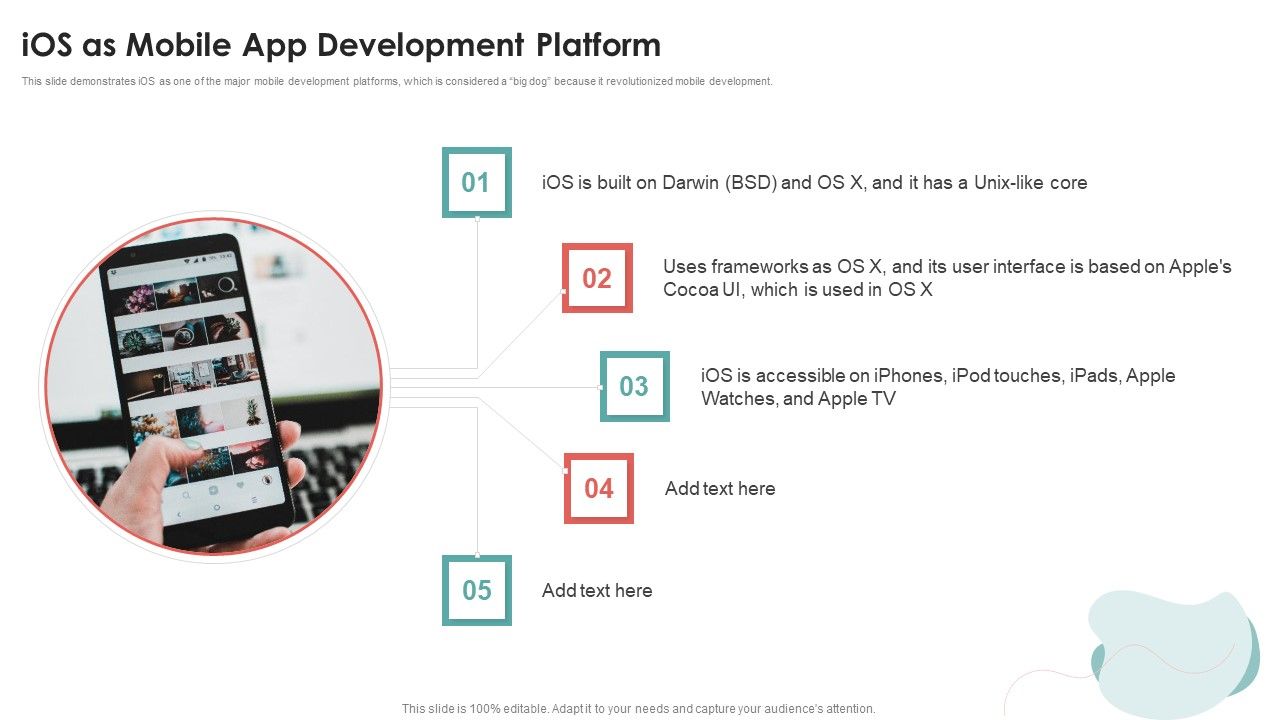 iOS as Mobile App Development Platform

This slide demonstrates iOS as one of the major mobile development platforms, which is considered a "big dog" because it revolutionized mobile development.

01 iOS is built on Darwin (BSD) and OS X, and it has a Unix-like core

02 Uses frameworks as OS X, and its user interface is based on Apple's Cocoa UI, which is used in OS X

03 iOS is accessible on iPhones, iPod touches, iPads, Apple Watches, and Apple TV

04 Add text here

05 Add text here

This slide is 100% editable. Adapt it to your needs and capture your audience's attention.